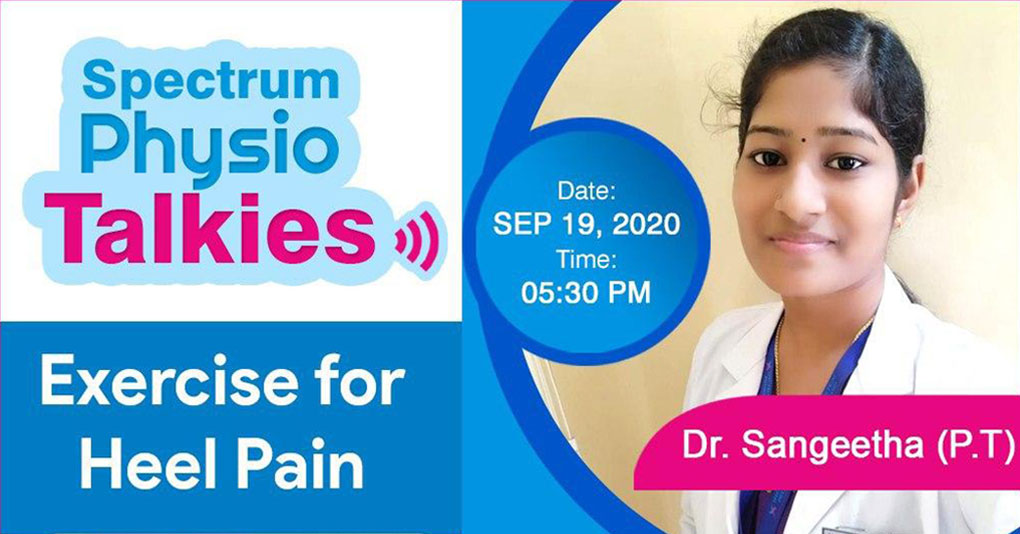 Spectrum Physio Talkies

Exercise for Heel Pain

Date:
SEP 19, 2020
Time:
05:30 PM

Dr. Sangeetha (P.T)